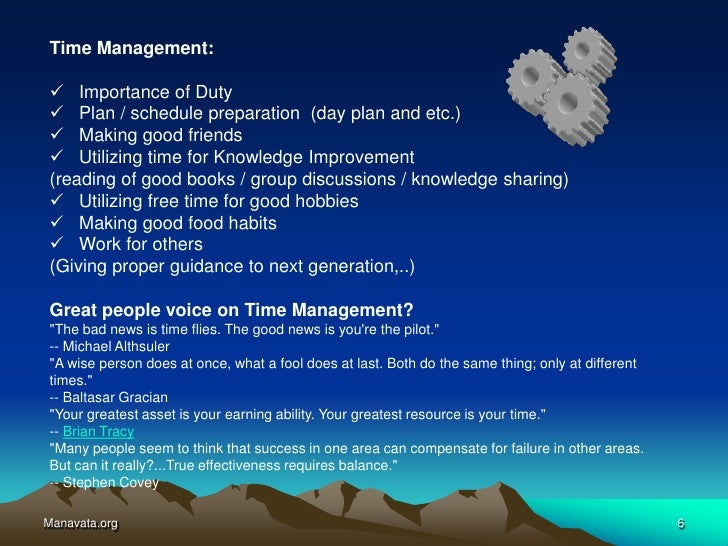 Time Management:

✓ Importance of Duty
✓ Plan / schedule preparation (day plan and etc.)
✓ Making good friends
✓ Utilizing time for Knowledge Improvement
(reading of good books / group discussions / knowledge sharing)
✓ Utilizing free time for good hobbies
✓ Making good food habits
✓ Work for others
(Giving proper guidance to next generation,..)

Great people voice on Time Management?
"The bad news is time flies. The good news is you're the pilot."
-- Michael Althsuler
"A wise person does at once, what a fool does at last. Both do the same thing; only at different times."
-- Baltasar Gracian
"Your greatest asset is your earning ability. Your greatest resource is your time."
-- Brian Tracy
"Many people seem to think that success in one area can compensate for failure in other areas. But can it really?...True effectiveness requires balance."
-- Stephen Covey

Manavata.org

6